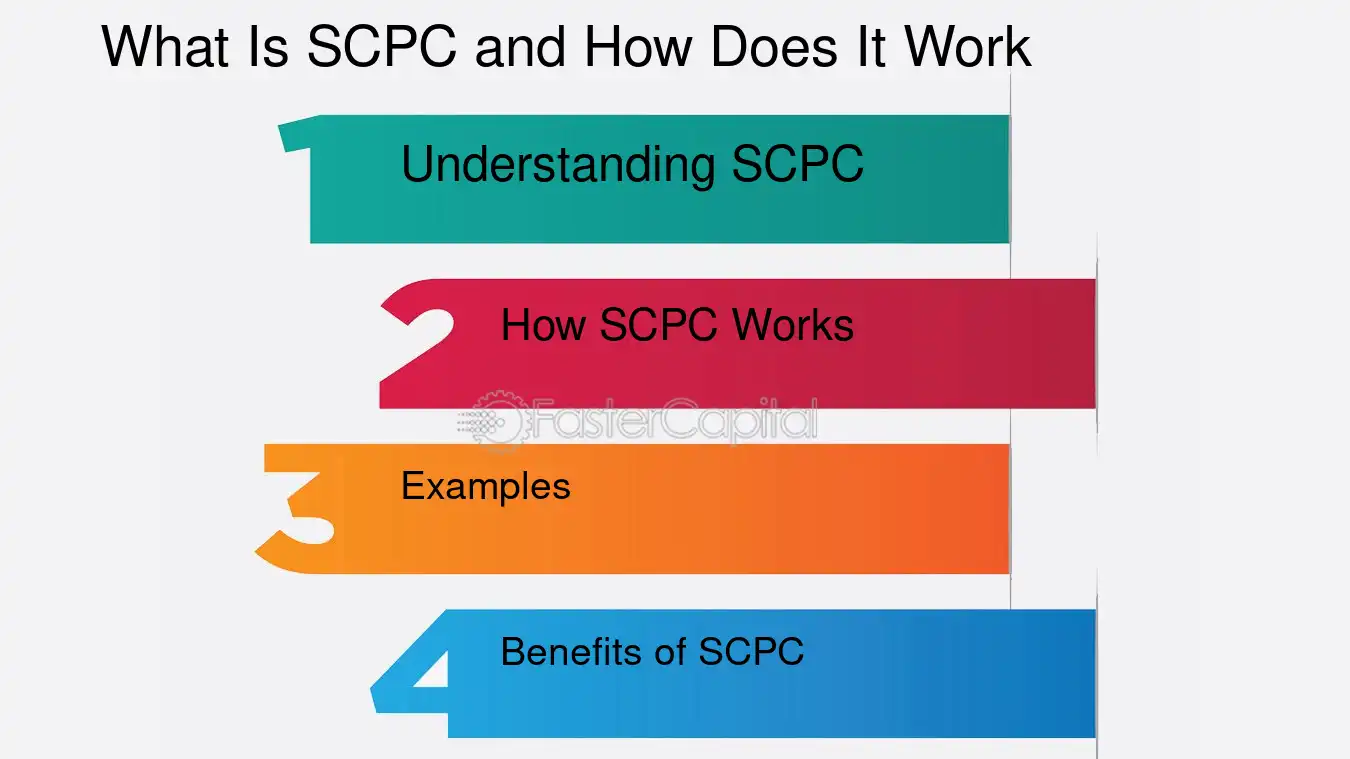 What Is SCPC and How Does It Work

1 Understanding SCPC

2 How SCPC Works

3 Examples

4 Benefits of SCPC

FasterCapital